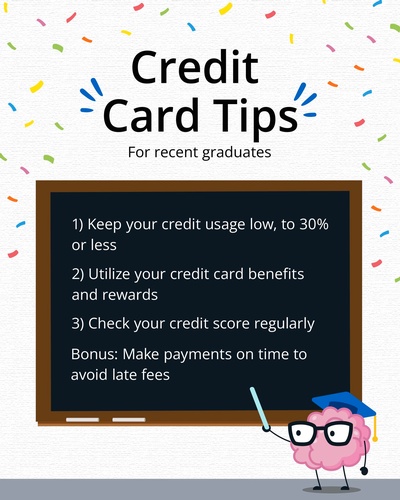 Credit Card Tips

For recent graduates

1) Keep your credit usage low, to 30% or less

2) Utilize your credit card benefits and rewards

3) Check your credit score regularly

Bonus: Make payments on time to avoid late fees